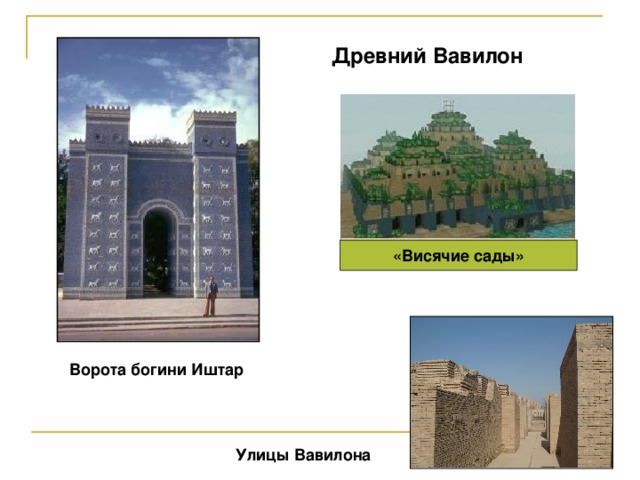 Древний Вавилон

«Висячие сады»

Ворота богини Иштар

Улицы Вавилона